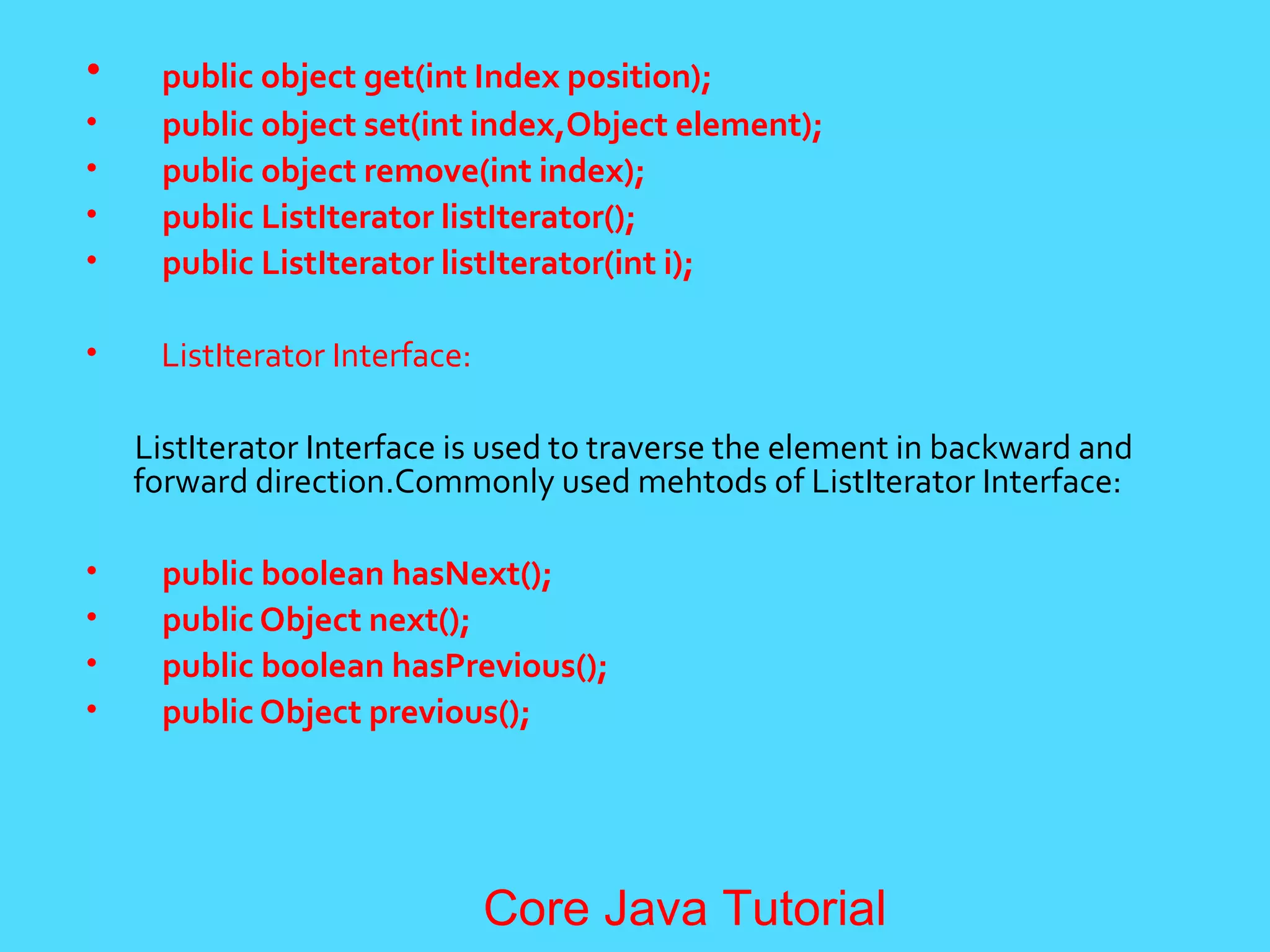 • public object get(int Index position);
• public object set(int index,Object element);
• public object remove(int index);
• public ListIterator listIterator();
• public ListIterator listIterator(int i);

• ListIterator Interface:

ListIterator Interface is used to traverse the element in backward and forward direction.Commonly used mehtods of ListIterator Interface:

• public boolean hasNext();
• public Object next();
• public boolean hasPrevious();
• public Object previous();

Core Java Tutorial